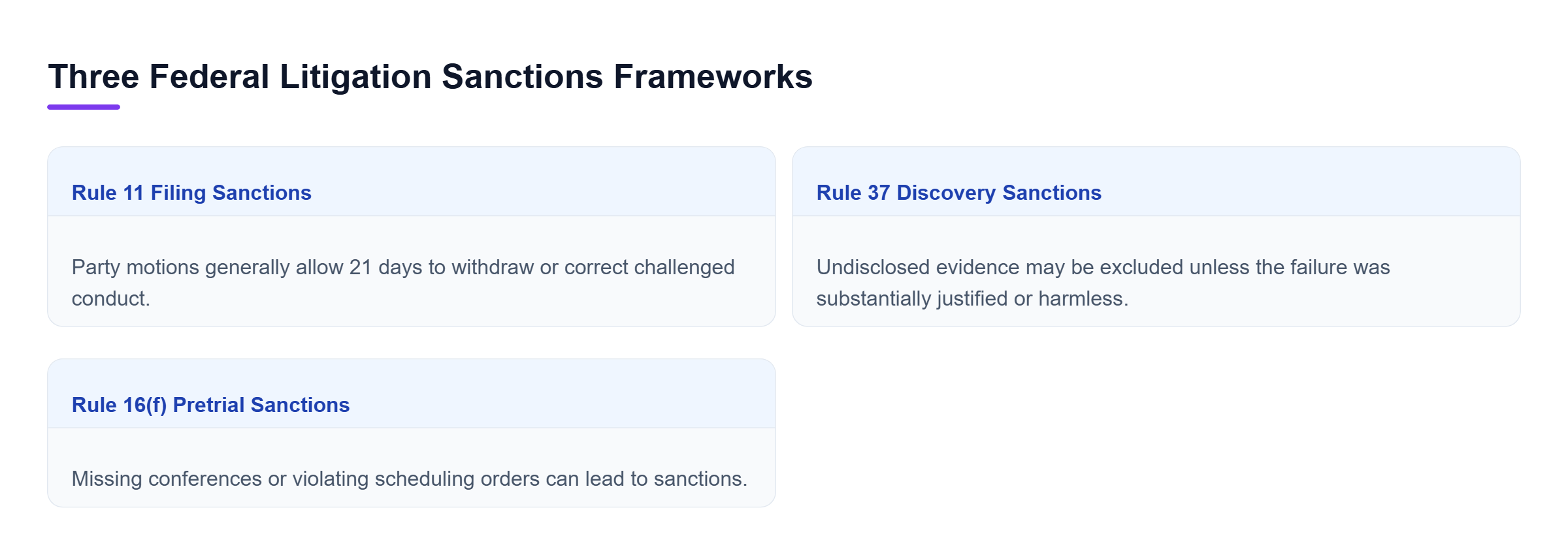 Three Federal Litigation Sanctions Frameworks

Rule 11 Filing Sanctions

Party motions generally allow 21 days to withdraw or correct challenged conduct.

Rule 37 Discovery Sanctions

Undisclosed evidence may be excluded unless the failure was substantially justified or harmless.

Rule 16(f) Pretrial Sanctions

Missing conferences or violating scheduling orders can lead to sanctions.